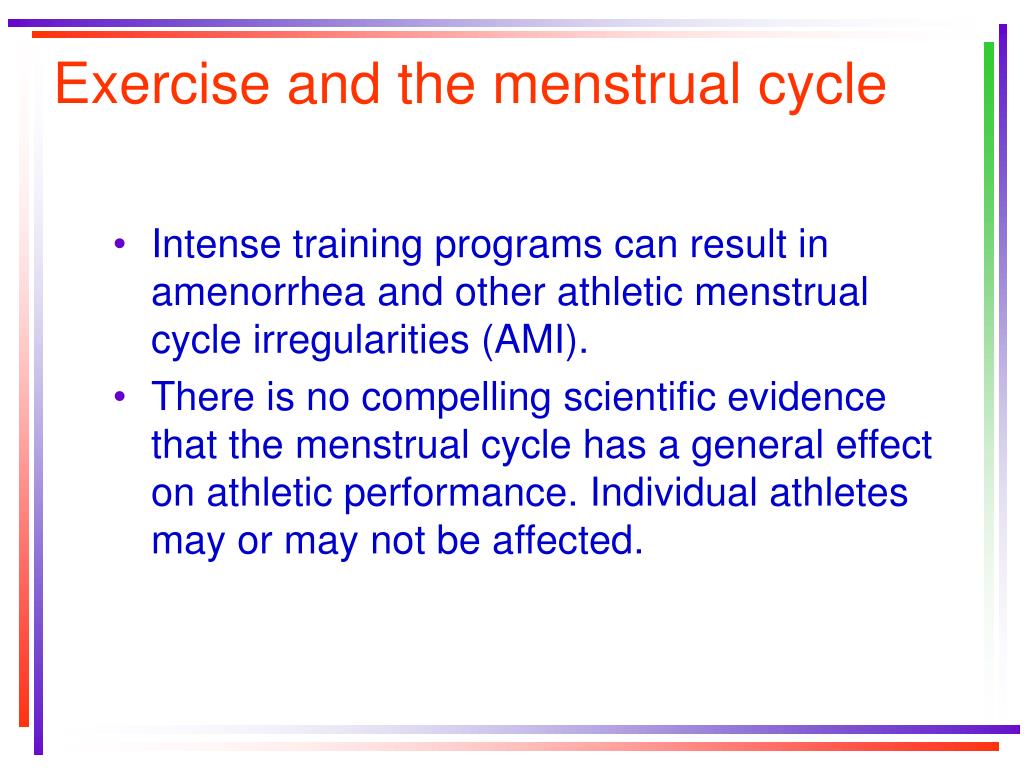 Exercise and the menstrual cycle

• Intense training programs can result in amenorrhea and other athletic menstrual cycle irregularities (AMI).

• There is no compelling scientific evidence that the menstrual cycle has a general effect on athletic performance. Individual athletes may or may not be affected.